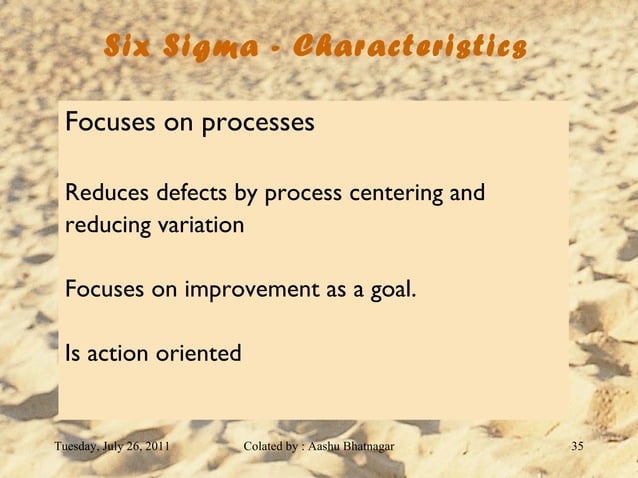 Six Sigma - Characteristics

Focuses on processes

Reduces defects by process centering and reducing variation

Focuses on improvement as a goal.

Is action oriented

Tuesday, July 26, 2011

Colated by : Aashu Bhatnagar

35